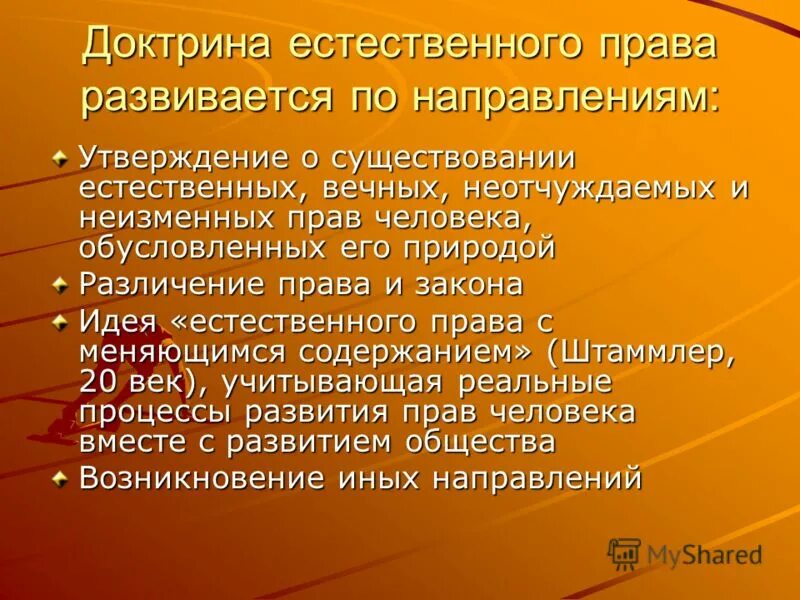 Доктрина естественного права развивается по направлениям:

Утверждение о существовании естественных, вечных, неотчуждаемых и неизменных прав человека, обусловленных его природой

Различение права и закона

Идея «естественного права с меняющимся содержанием» (Штаммлер, 20 век), учитывающая реальные процессы развития прав человека вместе с развитием общества

Возникновение иных направлений

MyShared